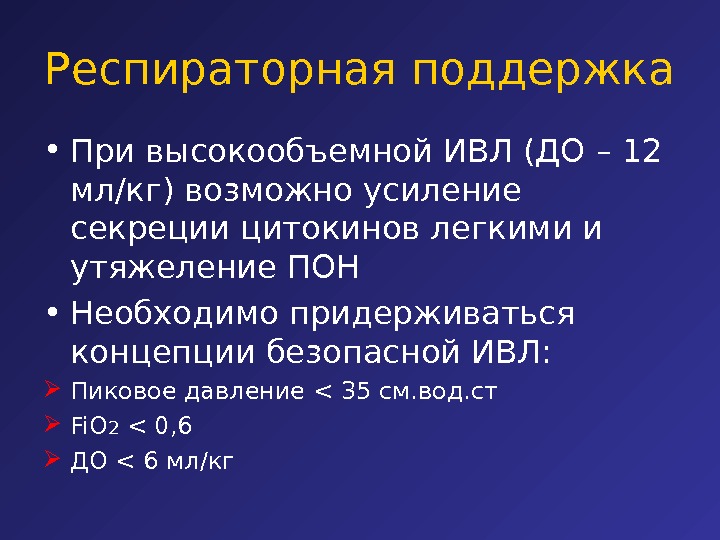 Респираторная поддержка

• При высокообъемной ИВЛ (ДО – 12 мл/кг) возможно усиление секреции цитокинов легкими и утяжеление ПОН

• Необходимо придерживаться концепции безопасной ИВЛ:

➢ Пиковое давление < 35 см.вод.ст

➢ $FiO_2$ < 0,6

➢ ДО < 6 мл/кг